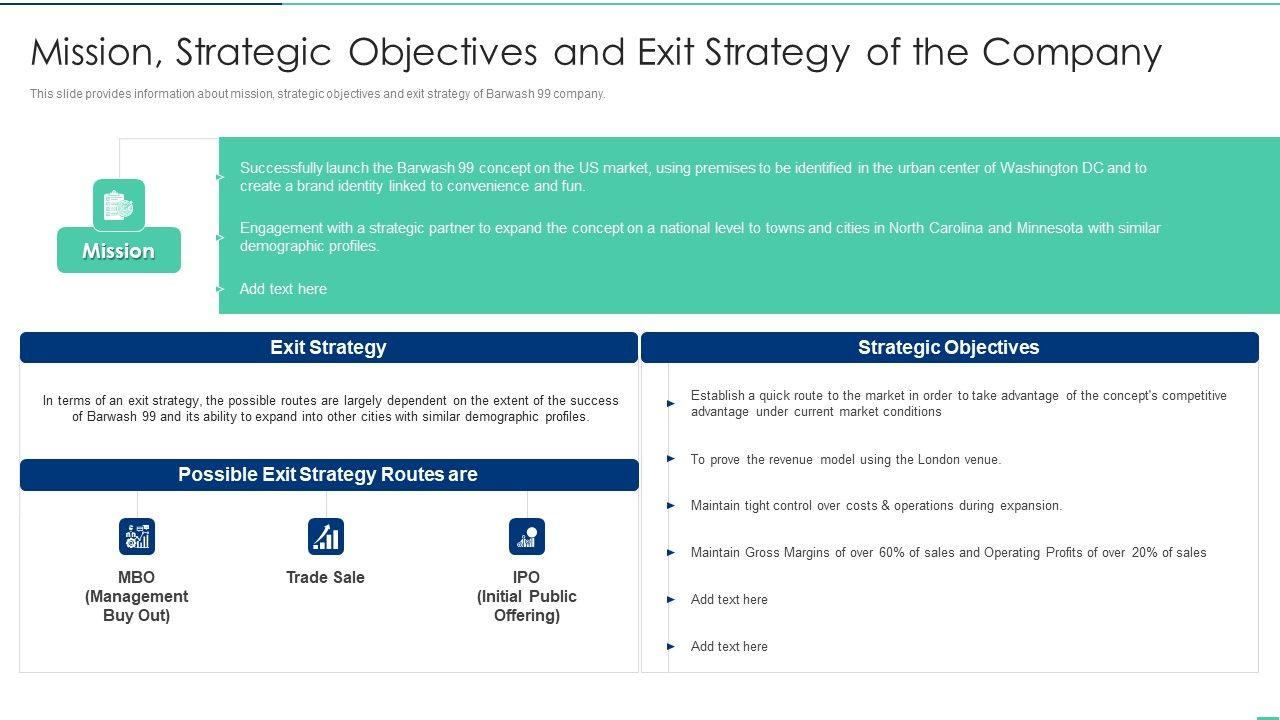 Mission, Strategic Objectives and Exit Strategy of the Company

This slide provides information about mission, strategic objectives and exit strategy of Barwash 99 company.

Mission

Successfully launch the Barwash 99 concept on the US market, using premises to be identified in the urban center of Washington DC and to create a brand identity linked to convenience and fun.

Engagement with a strategic partner to expand the concept on a national level to towns and cities in North Carolina and Minnesota with similar demographic profiles.

Add text here

Exit Strategy

In terms of an exit strategy, the possible routes are largely dependent on the extent of the success of Barwash 99 and its ability to expand into other cities with similar demographic profiles.

Possible Exit Strategy Routes are

MBO (Management Buy Out)

Trade Sale

IPO (Initial Public Offering)

Strategic Objectives

Establish a quick route to the market in order to take advantage of the concept's competitive advantage under current market conditions

To prove the revenue model using the London venue.

Maintain tight control over costs & operations during expansion.

Maintain Gross Margins of over 60% of sales and Operating Profits of over 20% of sales

Add text here

Add text here